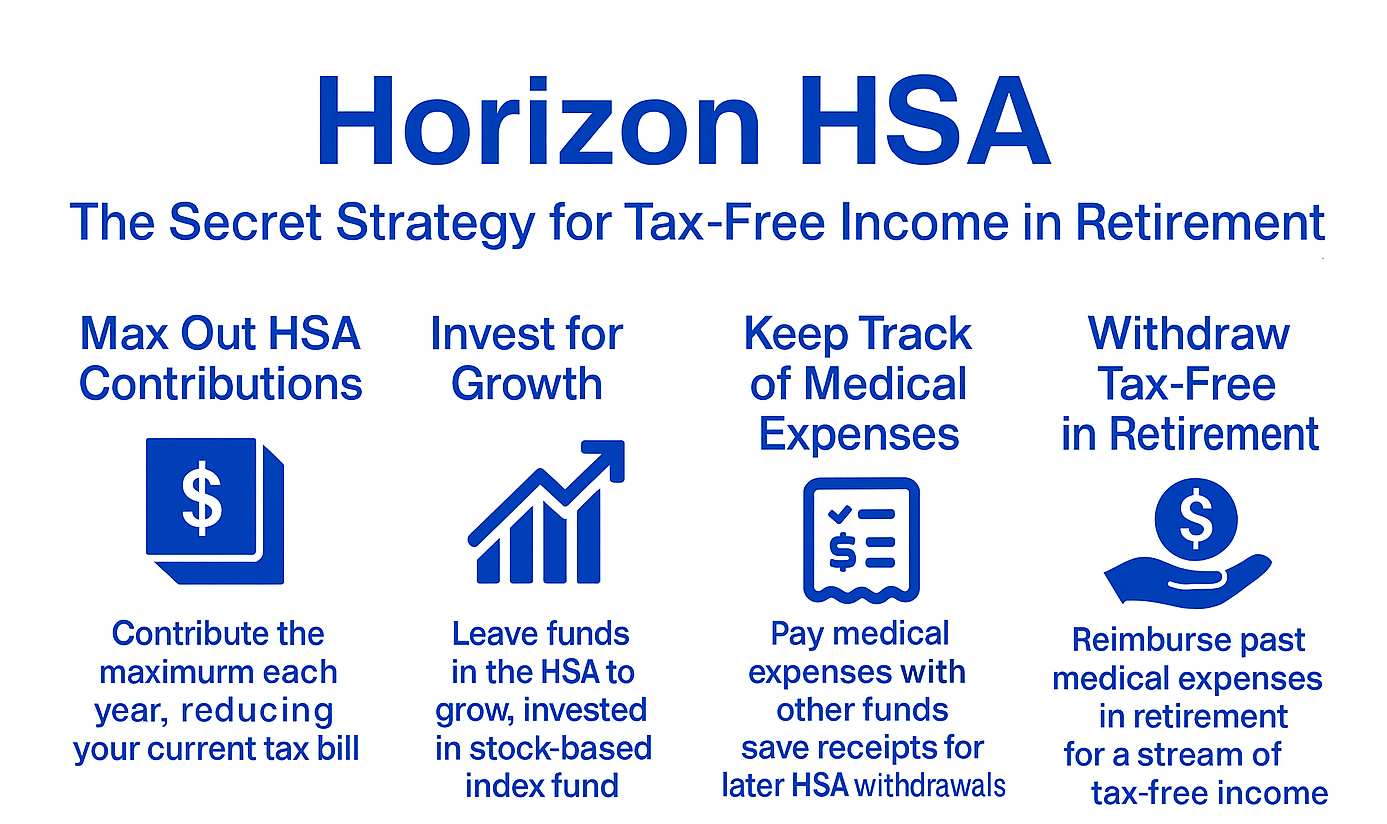 Horizon HSA

The Secret Strategy for Tax-Free Income in Retirement

Max Out HSA Contributions

$

Contribute the maximurm each year, reducing your current tax bill

Invest for Growth

Leave funds in the HSA to grow, invested in stock-based index fund

Keep Track of Medical Expenses

$

Pay medical expenses with other funds save receipts for later HSA withdrawals

Withdraw Tax-Free in Retirement

$

Reimburse past medical expenses in retirement for a stream of tax-free income